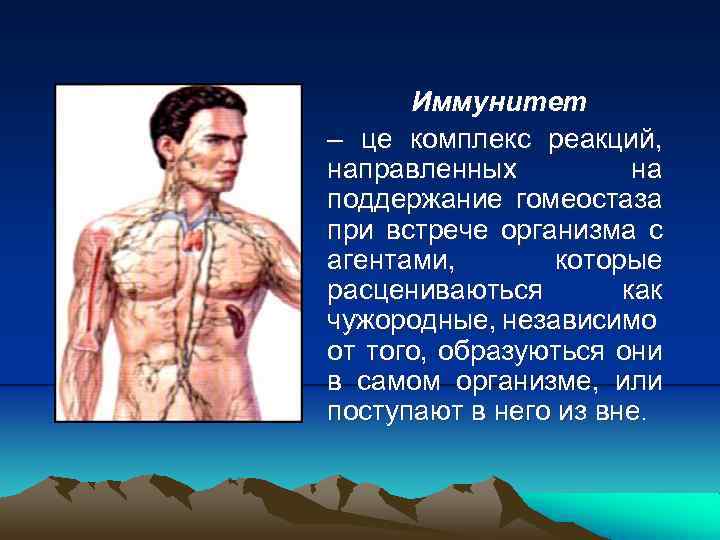 Иммунитет

– це комплекс реакций, направленных на поддержание гомеостаза при встрече организма с агентами, которые расцениваються как чужородные, независимо от того, образуються они в самом организме, или поступают в него из вне.